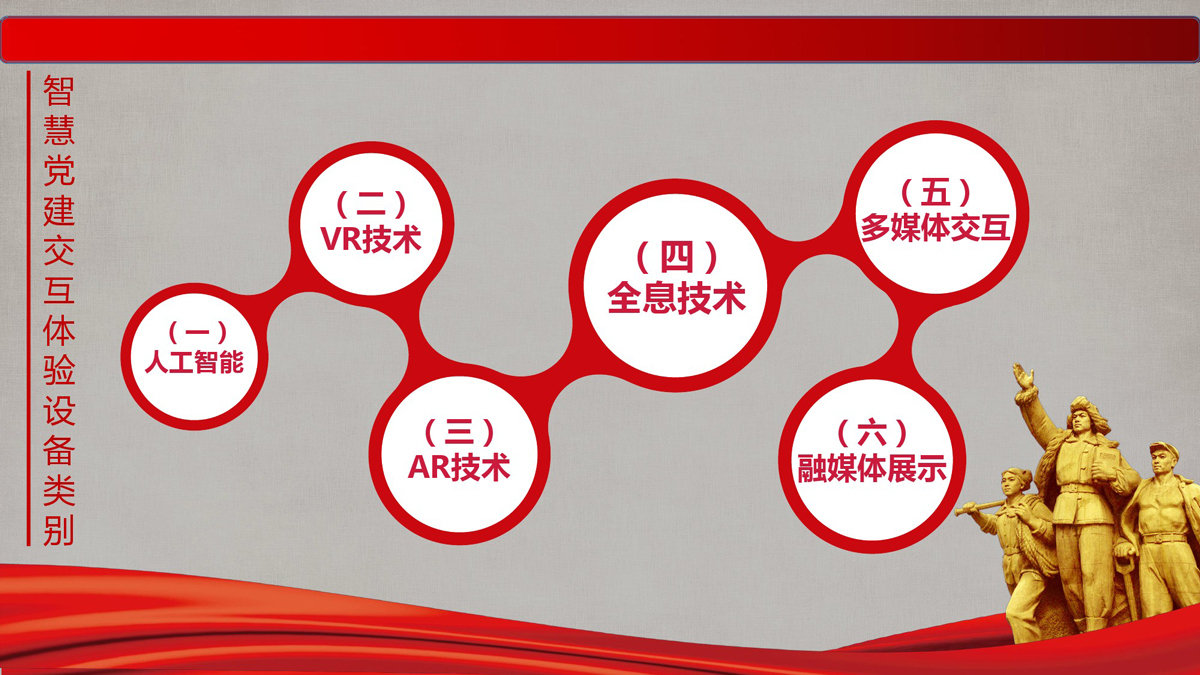 智慧党建交互体验设备类别

（一）
人工智能

（二）
VR技术

（三）
AR技术

（四）
全息技术

（五）
多媒体交互

（六）
融媒体展示